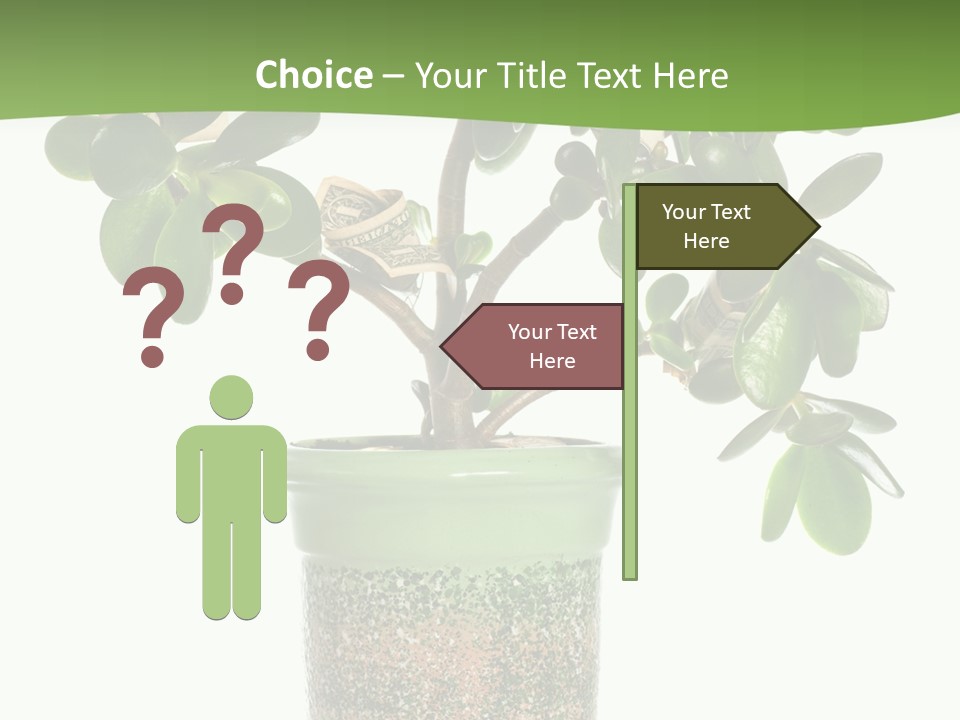 Choice – Your Title Text Here

? ? ?

Your Text Here

Your Text Here